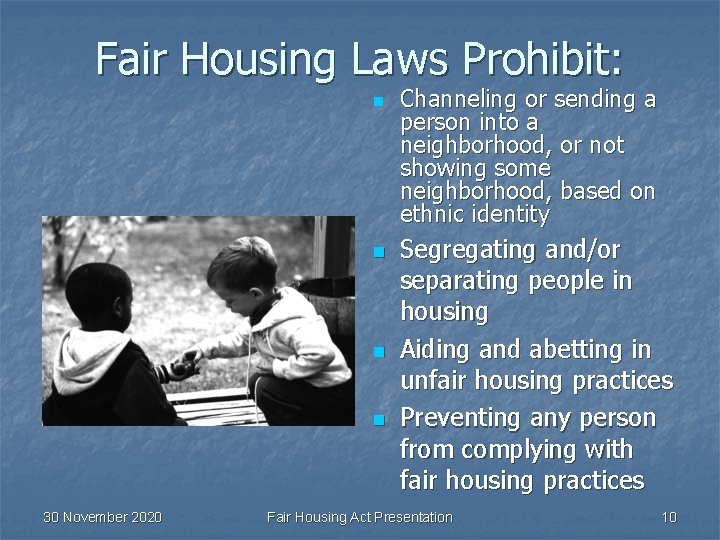 Fair Housing Laws Prohibit:

- Channeling or sending a person into a neighborhood, or not showing some neighborhood, based on ethnic identity
- Segregating and/or separating people in housing
- Aiding and abetting in unfair housing practices
- Preventing any person from complying with fair housing practices

30 November 2020    Fair Housing Act Presentation    10